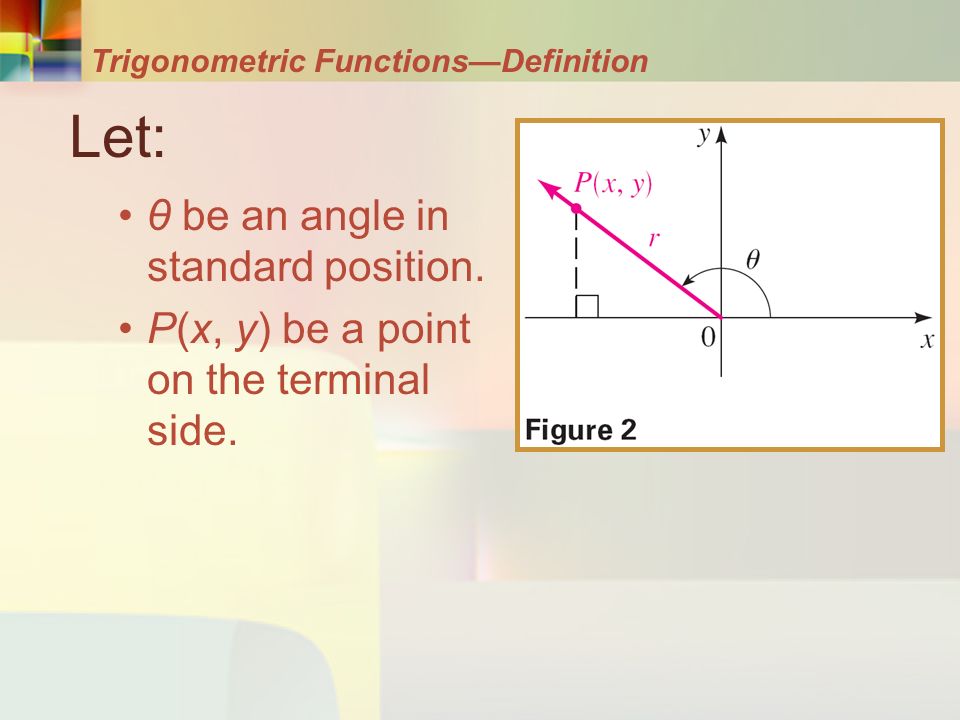 Trigonometric Functions—Definition

Let:

• $\theta$ be an angle in standard position.

• $P(x, y)$ be a point on the terminal side.

$y$

$P(x, y)$

$r$

$\theta$

$0$

$x$

Figure 2